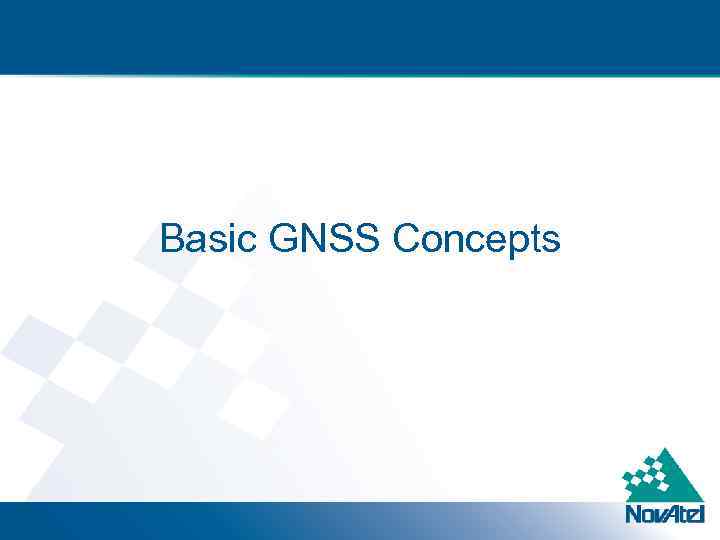 Basic GNSS Concepts

NovAtel